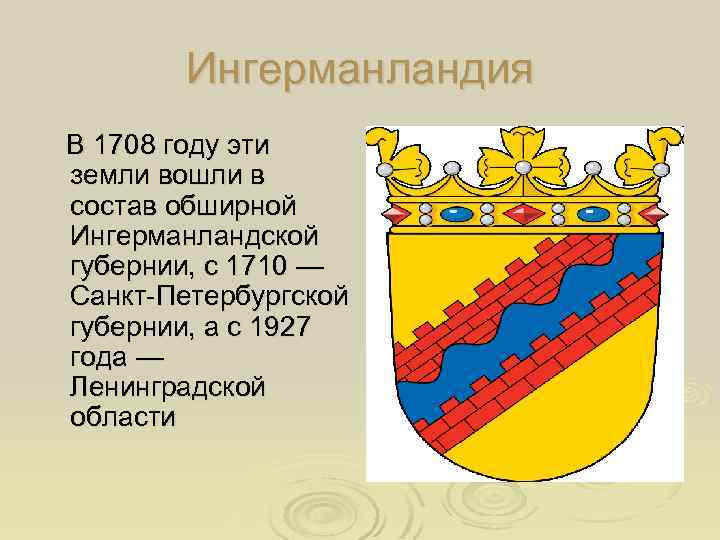 Ингерманландия

В 1708 году эти земли вошли в состав обширной Ингерманландской губернии, с 1710 — Санкт-Петербургской губернии, а с 1927 года — Ленинградской области